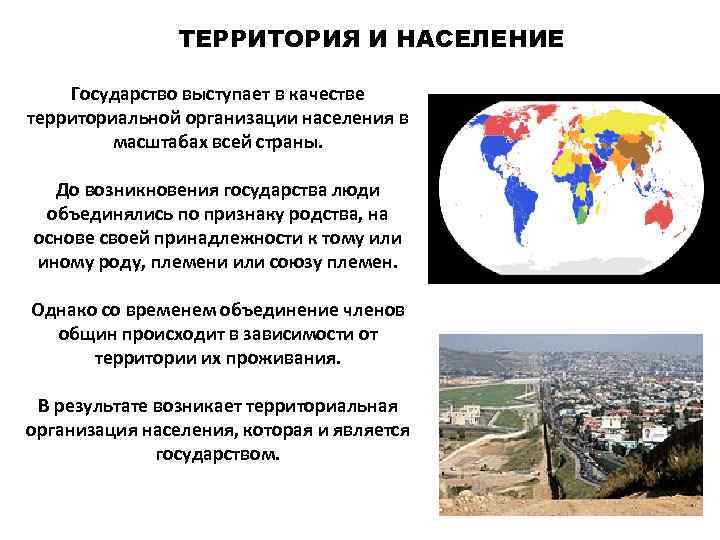 ТЕРРИТОРИЯ И НАСЕЛЕНИЕ

Государство выступает в качестве территориальной организации населения в масштабах всей страны.

До возникновения государства люди объединялись по признаку родства, на основе своей принадлежности к тому или иному роду, племени или союзу племен.

Однако со временем объединение членов общин происходит в зависимости от территории их проживания.

В результате возникает территориальная организация населения, которая и является государством.